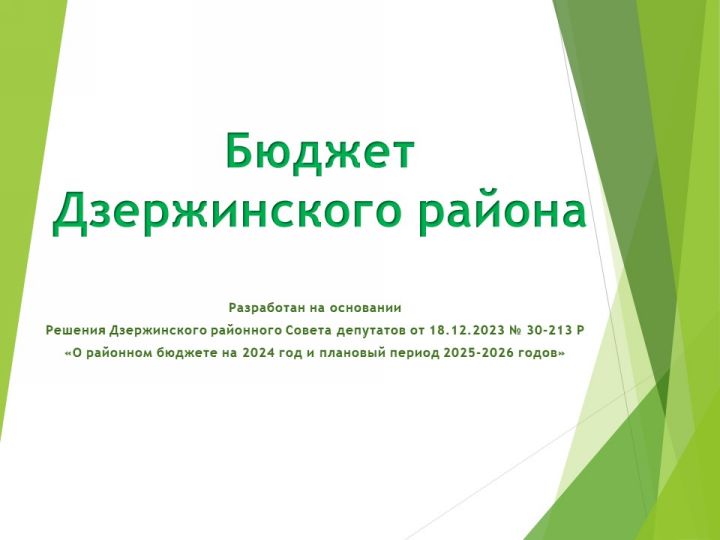 Бюджет Дзержинского района

Разработан на основании
Решения Дзержинского районного Совета депутатов от 18.12.2023 № 30-213 Р
«О районном бюджете на 2024 год и плановый период 2025-2026 годов»